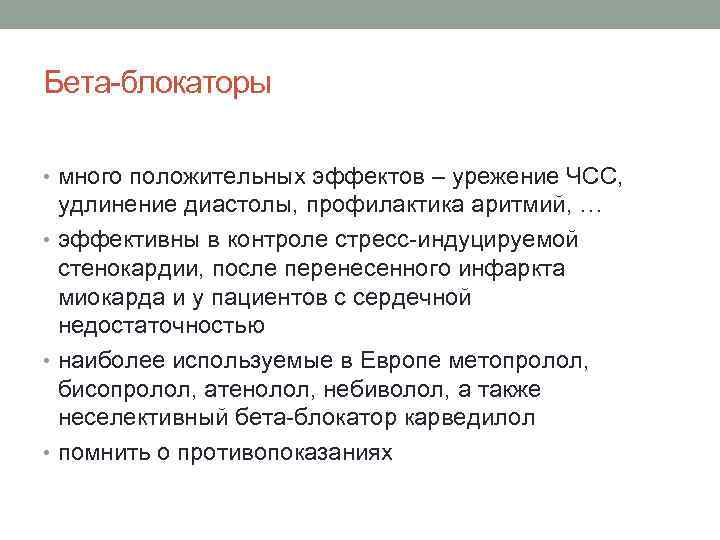 Бета-блокаторы

• много положительных эффектов – урежение ЧСС, удлинение диастолы, профилактика аритмий, …
• эффективны в контроле стресс-индуцируемой стенокардии, после перенесенного инфаркта миокарда и у пациентов с сердечной недостаточностью
• наиболее используемые в Европе метопролол, бисопролол, атенолол, небиволол, а также неселективный бета-блокатор карведилол
• помнить о противопоказаниях